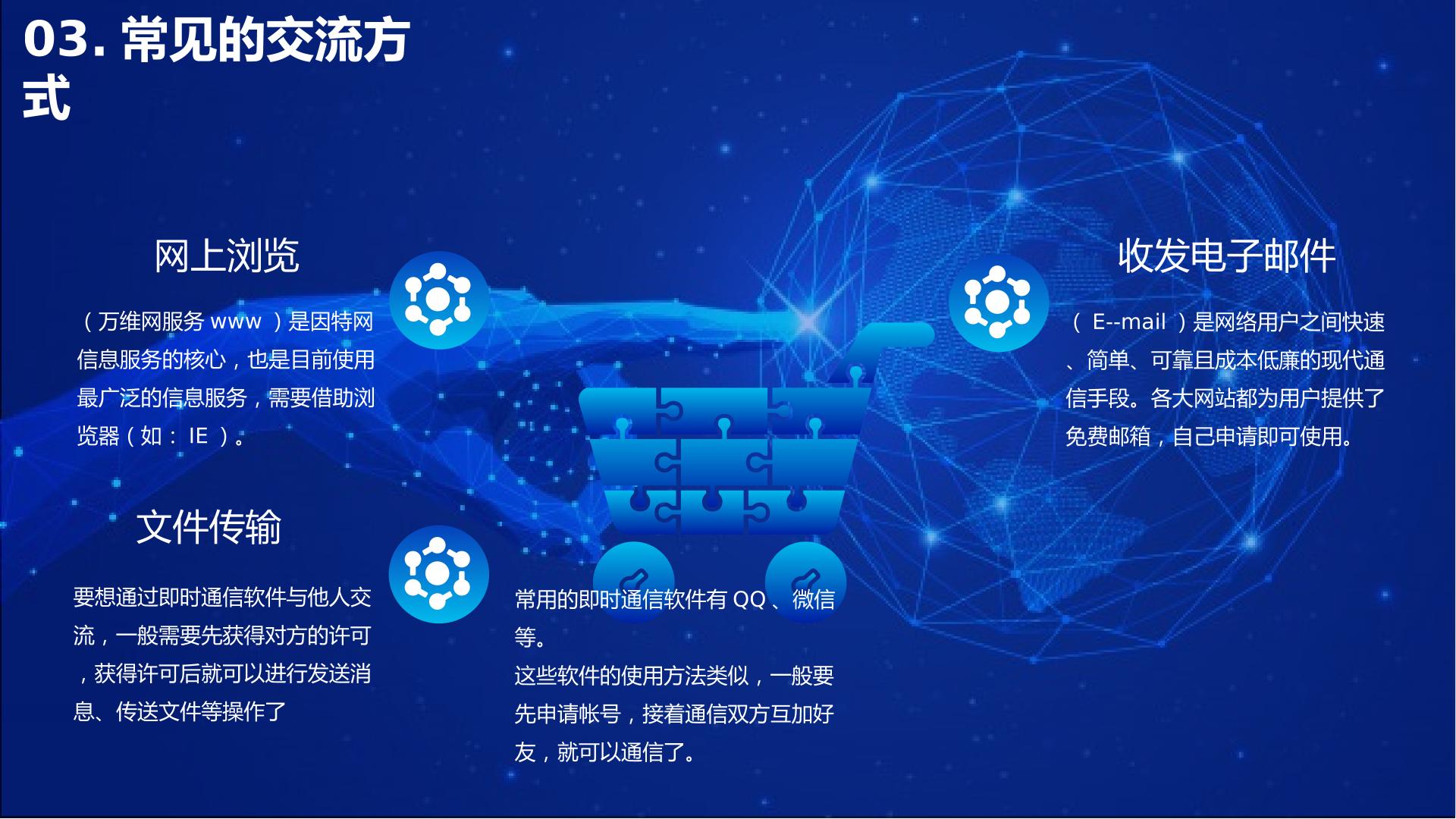 03.常见的交流方式

网上浏览

（万维网服务www）是因特网信息服务的核心，也是目前使用最广泛的信息服务，需要借助浏览器（如：IE）。

文件传输

要想通过即时通信软件与他人交流，一般需要先获得对方的许可，获得许可后就可以进行发送消息、传送文件等操作了

常用的即时通信软件有QQ、微信等。
这些软件的使用方法类似，一般要先申请帐号，接着通信双方互加好友，就可以通信了。

收发电子邮件

（E--mail）是网络用户之间快速、简单、可靠且成本低廉的现代通信手段。各大网站都为用户提供了免费邮箱，自己申请即可使用。